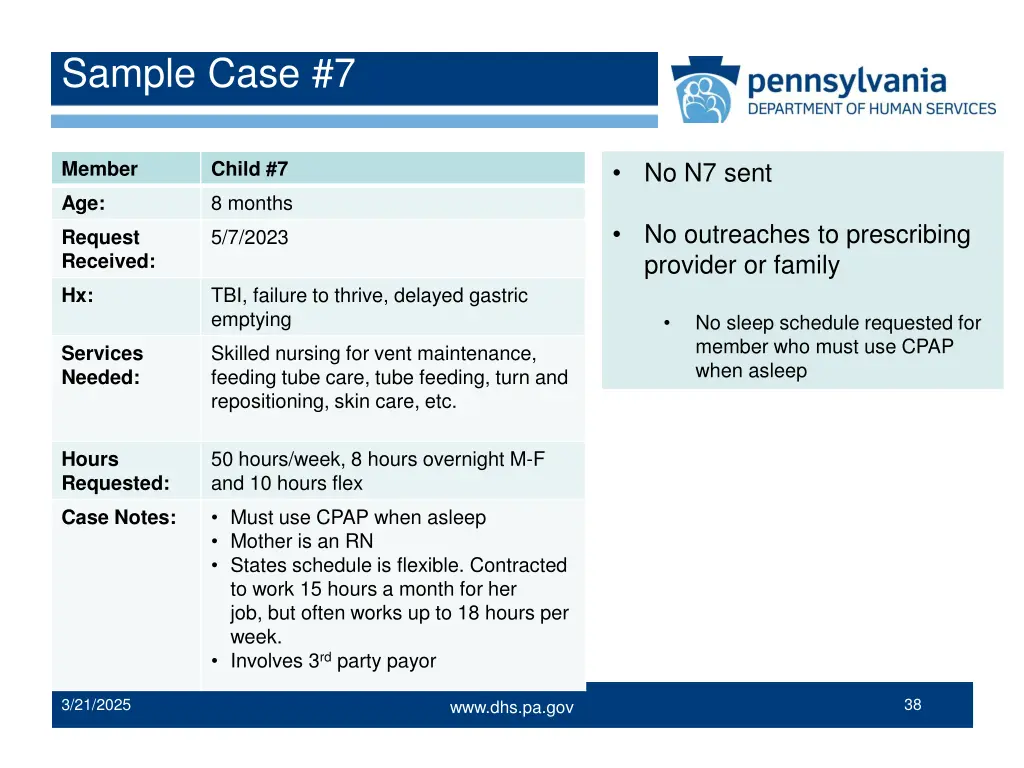 Sample Case #7

pennsylvania
DEPARTMENT OF HUMAN SERVICES

| Member | Child #7 |
|---|---|
| Age: | 8 months |
| Request Received: | 5/7/2023 |
| Hx: | TBI, failure to thrive, delayed gastric emptying |
| Services Needed: | Skilled nursing for vent maintenance, feeding tube care, tube feeding, turn and repositioning, skin care, etc. |
| Hours Requested: | 50 hours/week, 8 hours overnight M-F and 10 hours flex |
| Case Notes: | • Must use CPAP when asleep • Mother is an RN • States schedule is flexible. Contracted to work 15 hours a month for her job, but often works up to 18 hours per week. • Involves 3$^{rd}$ party payor |

• No N7 sent

• No outreaches to prescribing provider or family

• No sleep schedule requested for member who must use CPAP when asleep

3/21/2025
www.dhs.pa.gov
38